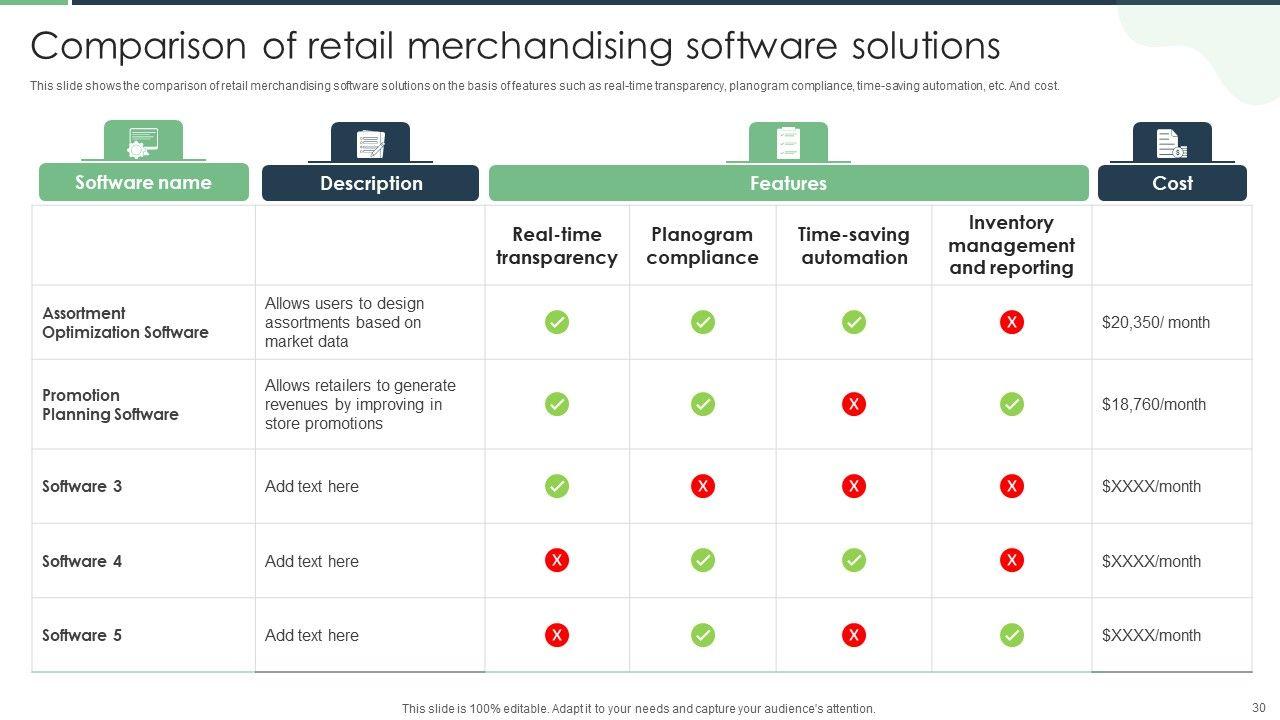 Comparison of retail merchandising software solutions

This slide shows the comparison of retail merchandising software solutions on the basis of features such as real-time transparency, planogram compliance, time-saving automation, etc. And cost.

| Software name | Description | Features | | | | Cost |
|---|---|---|---|---|---|---|
| | | Real-time transparency | Planogram compliance | Time-saving automation | Inventory management and reporting | |
| Assortment Optimization Software | Allows users to design assortments based on market data | ✓ | ✓ | ✓ | X | $20,350/ month |
| Promotion Planning Software | Allows retailers to generate revenues by improving in store promotions | ✓ | ✓ | X | ✓ | $18,760/month |
| Software 3 | Add text here | ✓ | X | X | X | $XXXX/month |
| Software 4 | Add text here | X | ✓ | ✓ | X | $XXXX/month |
| Software 5 | Add text here | X | ✓ | X | ✓ | $XXXX/month |

This slide is 100% editable. Adapt it to your needs and capture your audience's attention.

30